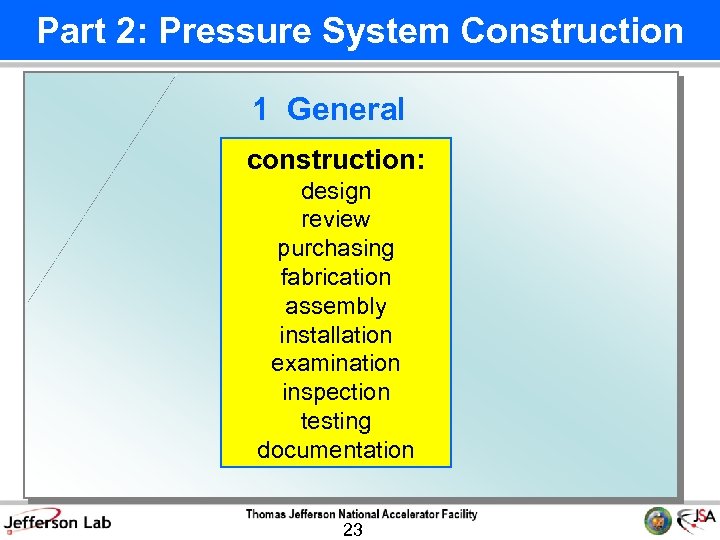 Part 2: Pressure System Construction

1 General

construction:
design
review
purchasing
fabrication
assembly
installation
examination
inspection
testing
documentation

Jefferson Lab

Thomas Jefferson National Accelerator Facility

23

JSA